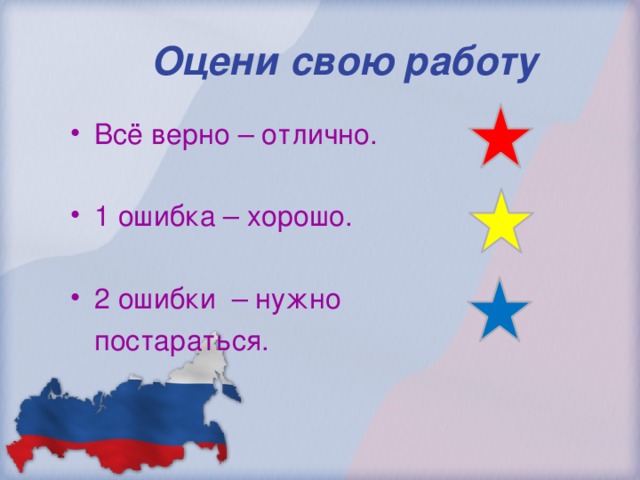 Оцени свою работу

• Всё верно – отлично.

• 1 ошибка – хорошо.

• 2 ошибки – нужно постараться.